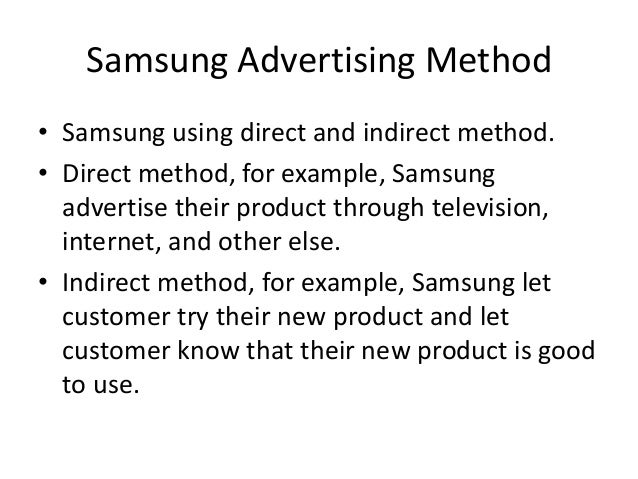 Samsung Advertising Method

• Samsung using direct and indirect method.
• Direct method, for example, Samsung advertise their product through television, internet, and other else.
• Indirect method, for example, Samsung let customer try their new product and let customer know that their new product is good to use.